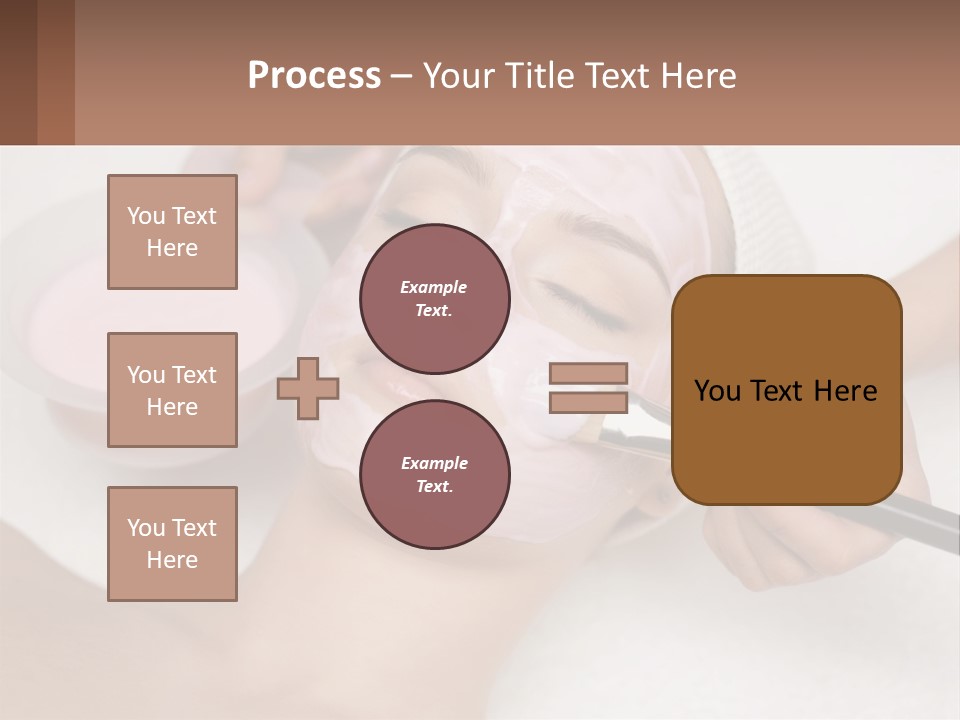 Process – Your Title Text Here

You Text Here

You Text Here

You Text Here

Example Text.

Example Text.

You Text Here